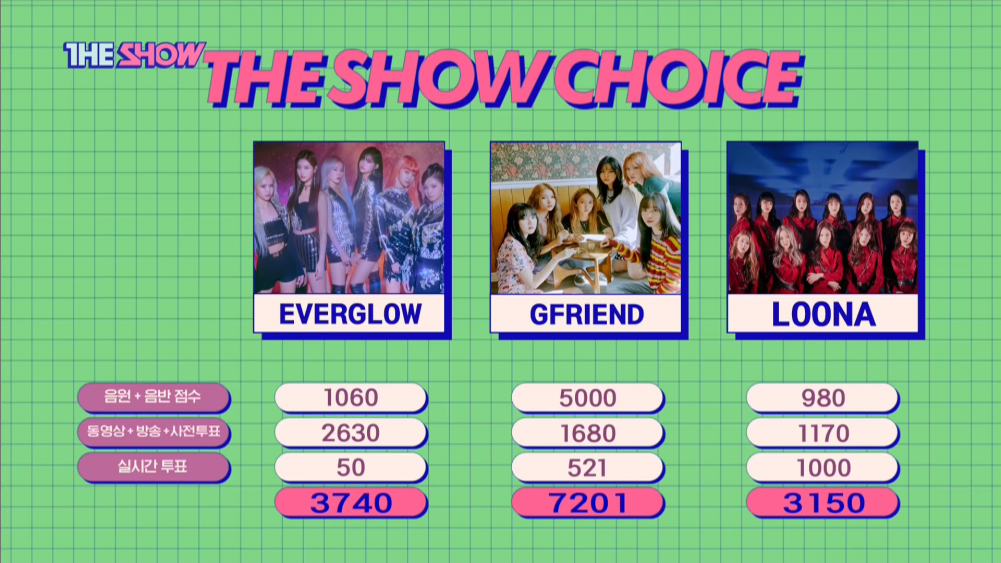 THE SHOW THE SHOW CHOICE

| | EVERGLOW | GFRIEND | LOONA |
|---|---|---|---|
| 음원 + 음반 점수 | 1060 | 5000 | 980 |
| 동영상 + 방송 + 사전투표 | 2630 | 1680 | 1170 |
| 실시간 투표 | 50 | 521 | 1000 |
| | 3740 | 7201 | 3150 |